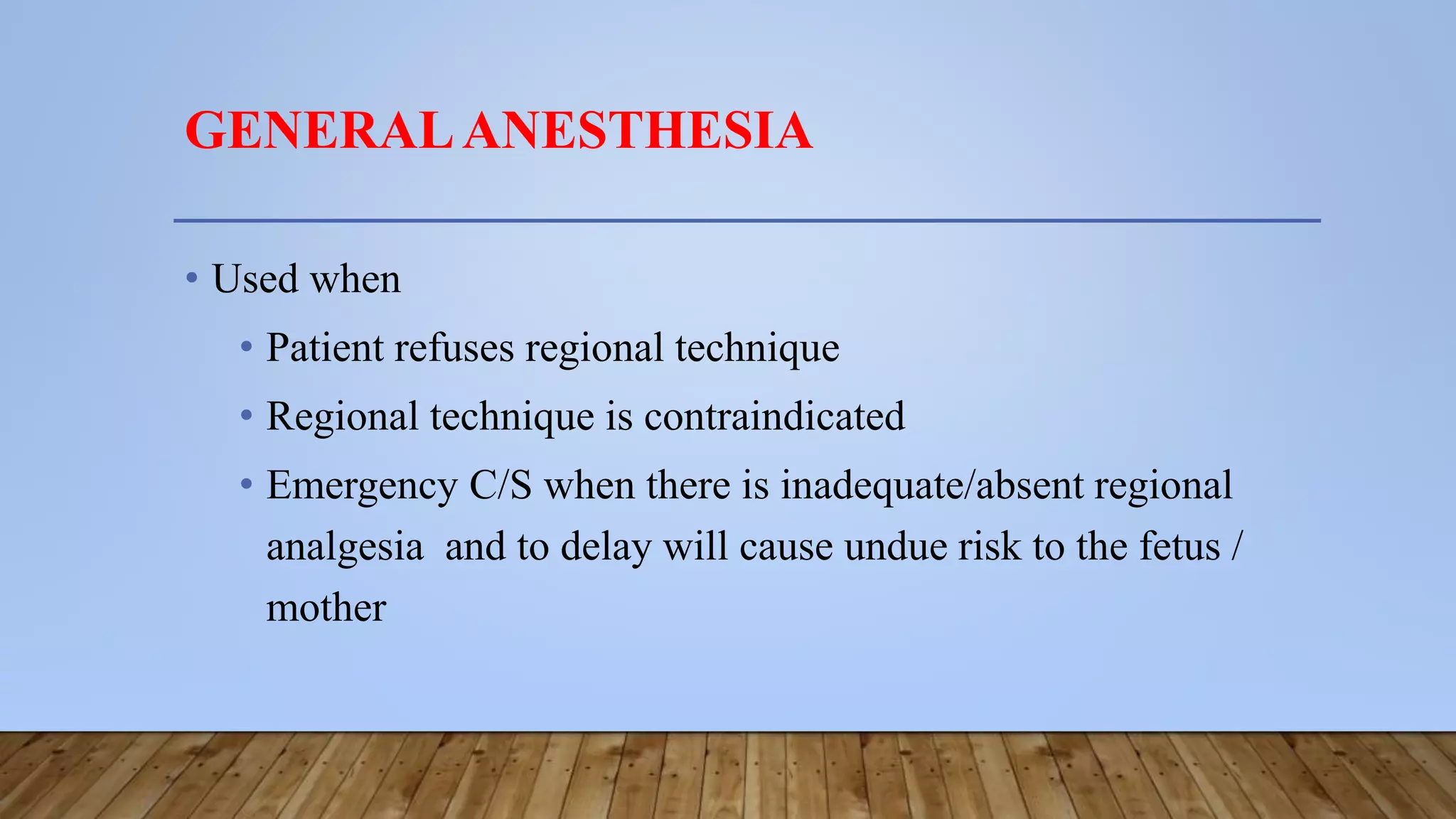 GENERAL ANESTHESIA

• Used when
  • Patient refuses regional technique
  • Regional technique is contraindicated
  • Emergency C/S when there is inadequate/absent regional analgesia and to delay will cause undue risk to the fetus / mother